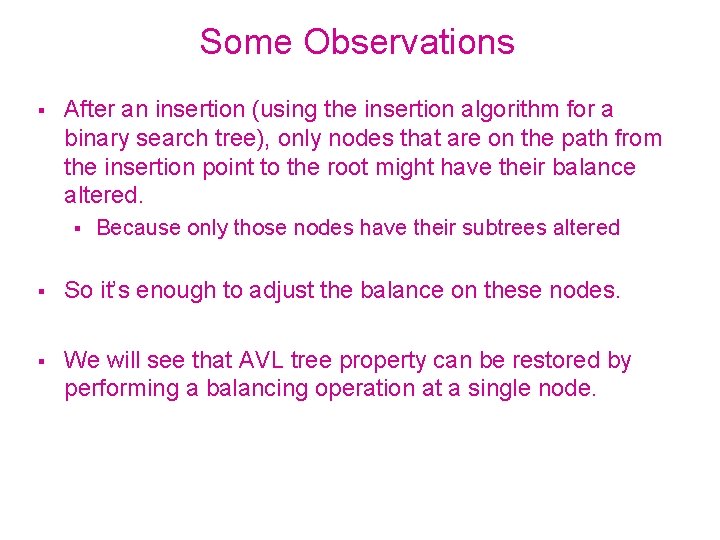 Some Observations

▪ After an insertion (using the insertion algorithm for a binary search tree), only nodes that are on the path from the insertion point to the root might have their balance altered.

▪ Because only those nodes have their subtrees altered

▪ So it's enough to adjust the balance on these nodes.

▪ We will see that AVL tree property can be restored by performing a balancing operation at a single node.